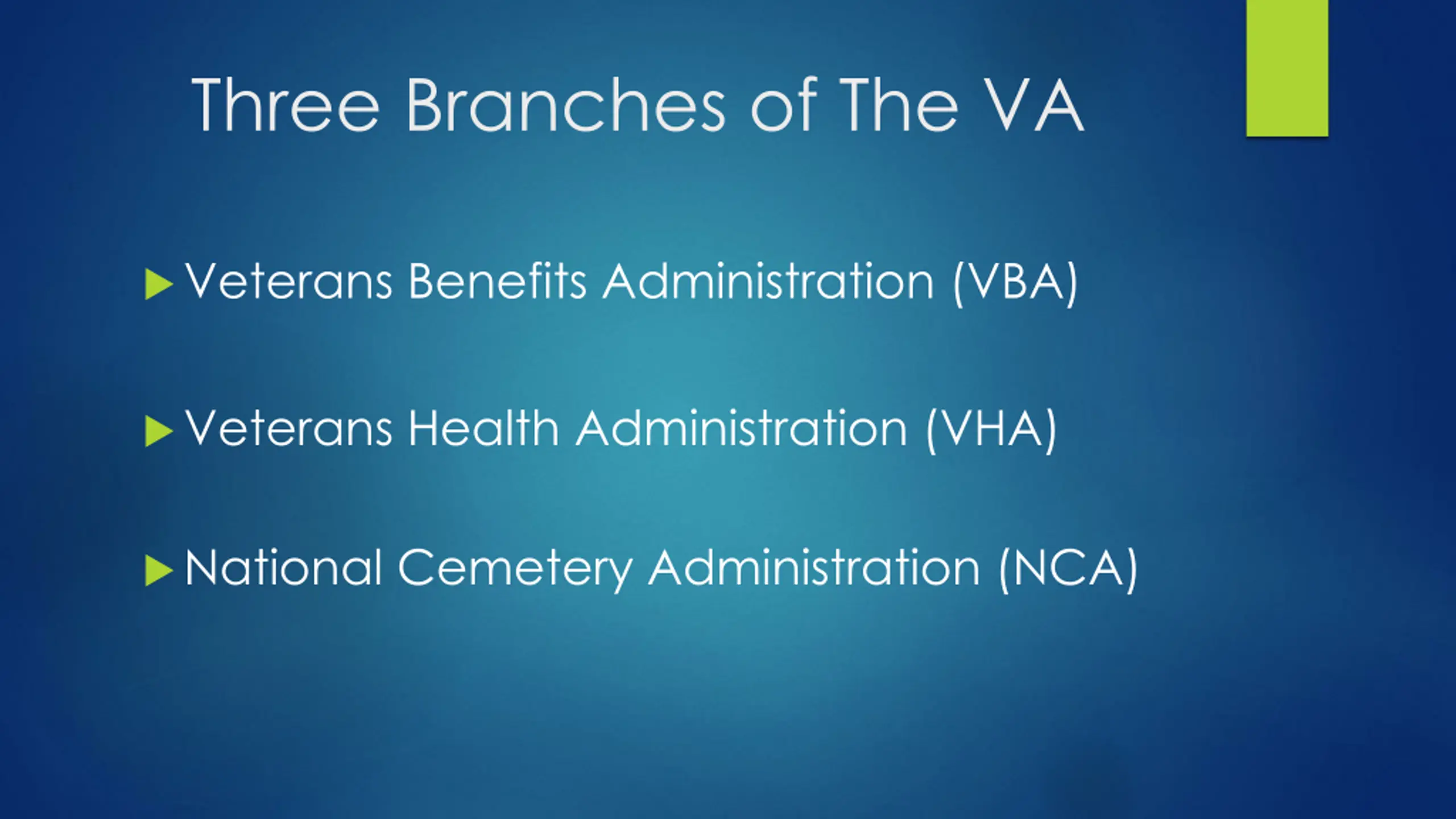 Three Branches of The VA

Veterans Benefits Administration (VBA)

Veterans Health Administration (VHA)

National Cemetery Administration (NCA)